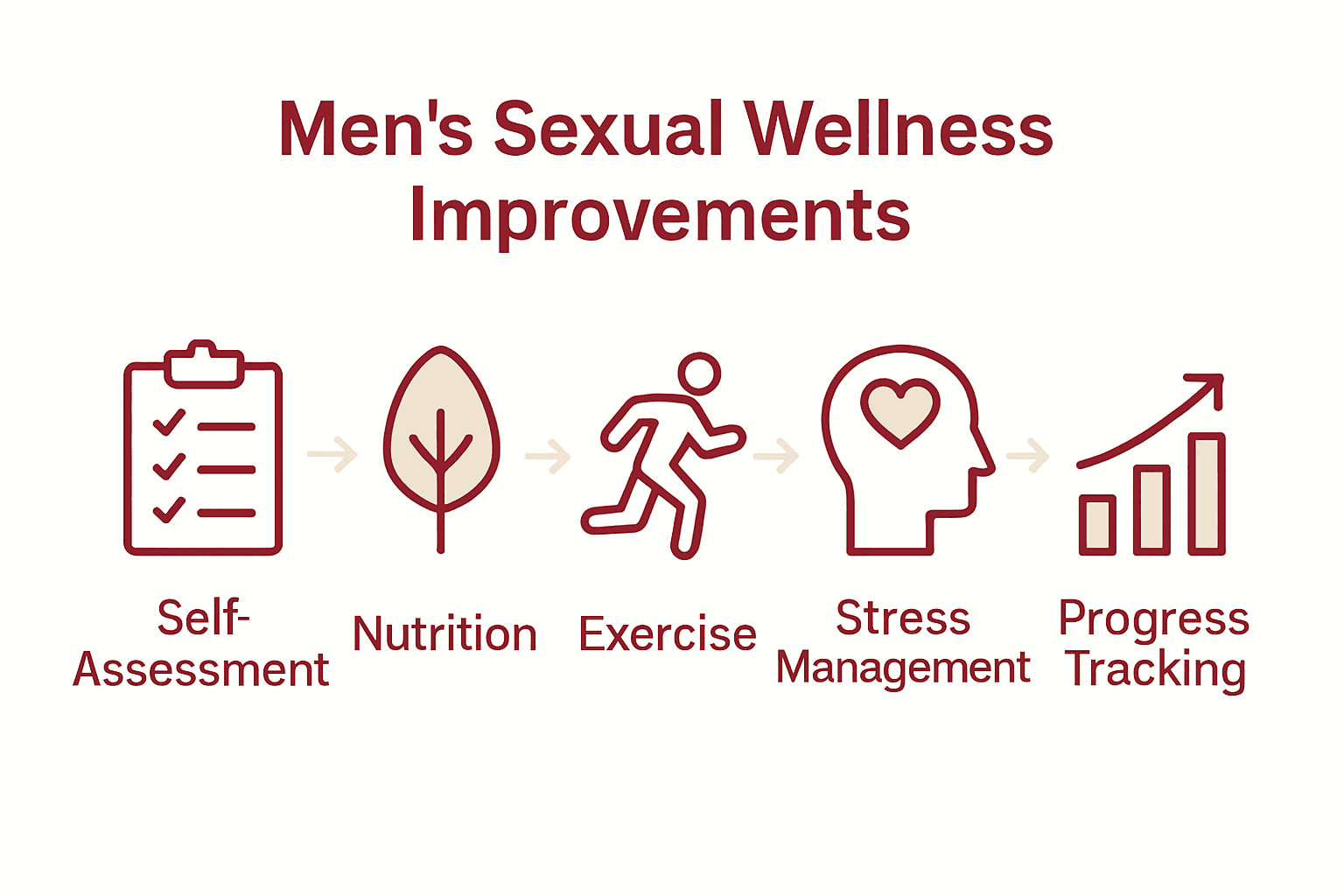 Men's Sexual Wellness Improvements

Self-Assessment

Nutrition

Exercise

Stress Management

Progress Tracking